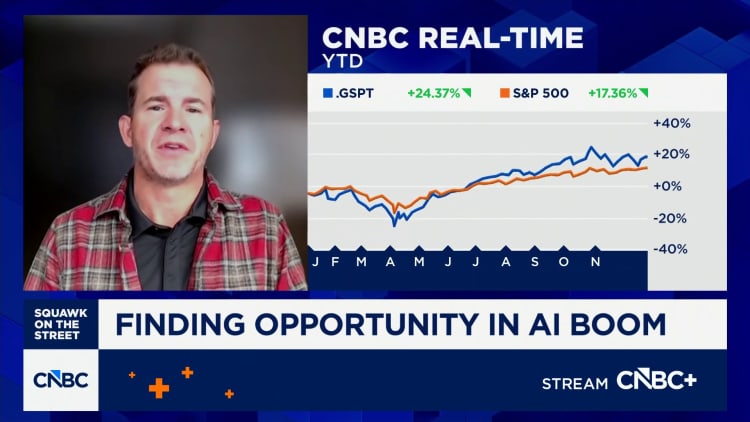 CNBC REAL-TIME
YTD

.GSPT +24.37%
S&P 500 +17.36%

+40%
+20%
+0%
-20%
-40%

J F M A M J J A S O N

SQUAWK ON THE STREET

FINDING OPPORTUNITY IN AI BOOM

CNBC

STREAM CNBC+